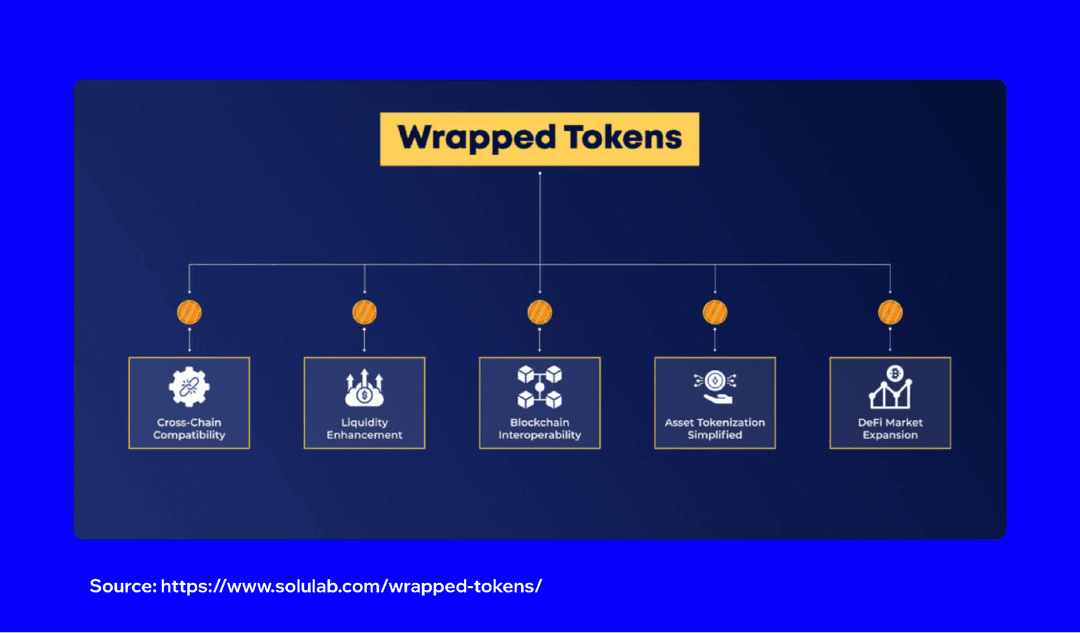 Wrapped Tokens

Cross-Chain Compatibility

Liquidity Enhancement

Blockchain Interoperability

Asset Tokenization Simplified

DeFi Market Expansion

Source: https://www.solulab.com/wrapped-tokens/